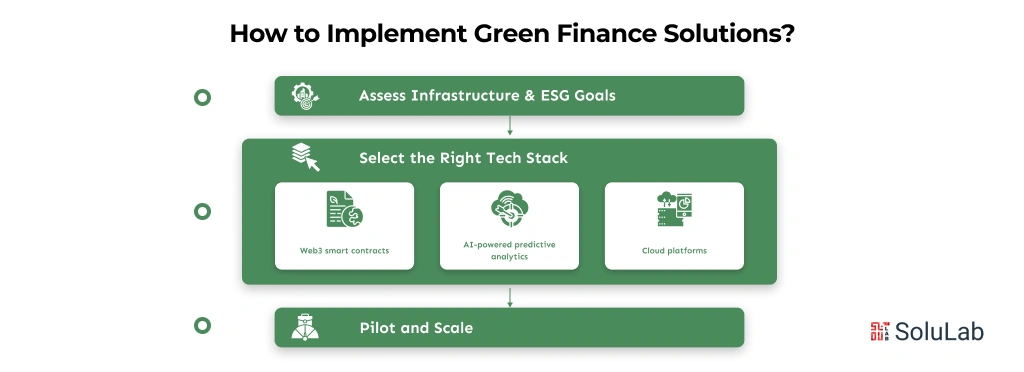 How to Implement Green Finance Solutions?

Assess Infrastructure & ESG Goals

Select the Right Tech Stack

Web3 smart contracts

AI-powered predictive analytics

Cloud platforms

Pilot and Scale

SoluLab